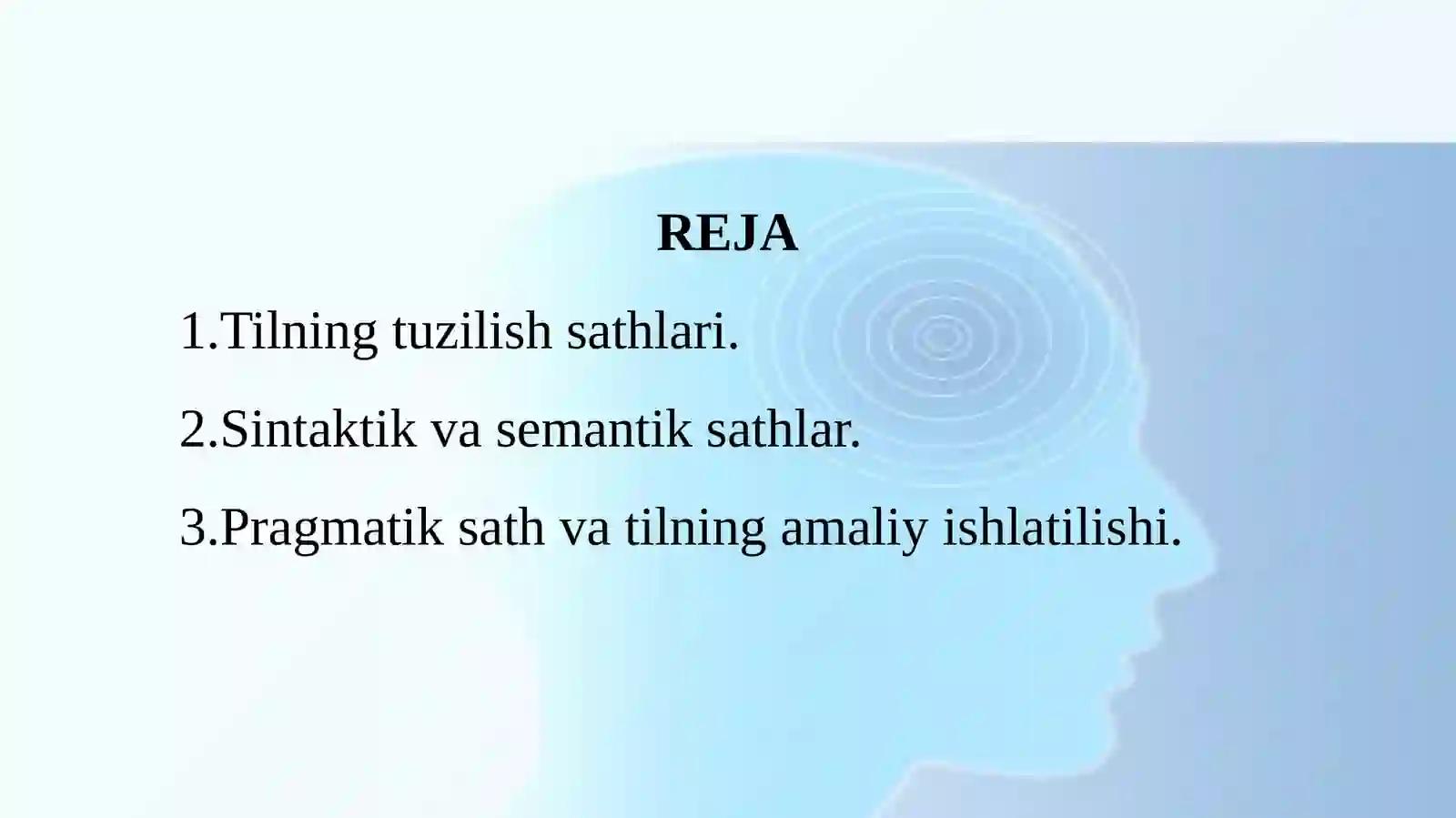 REJA

1.Tilning tuzilish sathlari.

2.Sintaktik va semantik sathlar.

3.Pragmatik sath va tilning amaliy ishlatilishi.